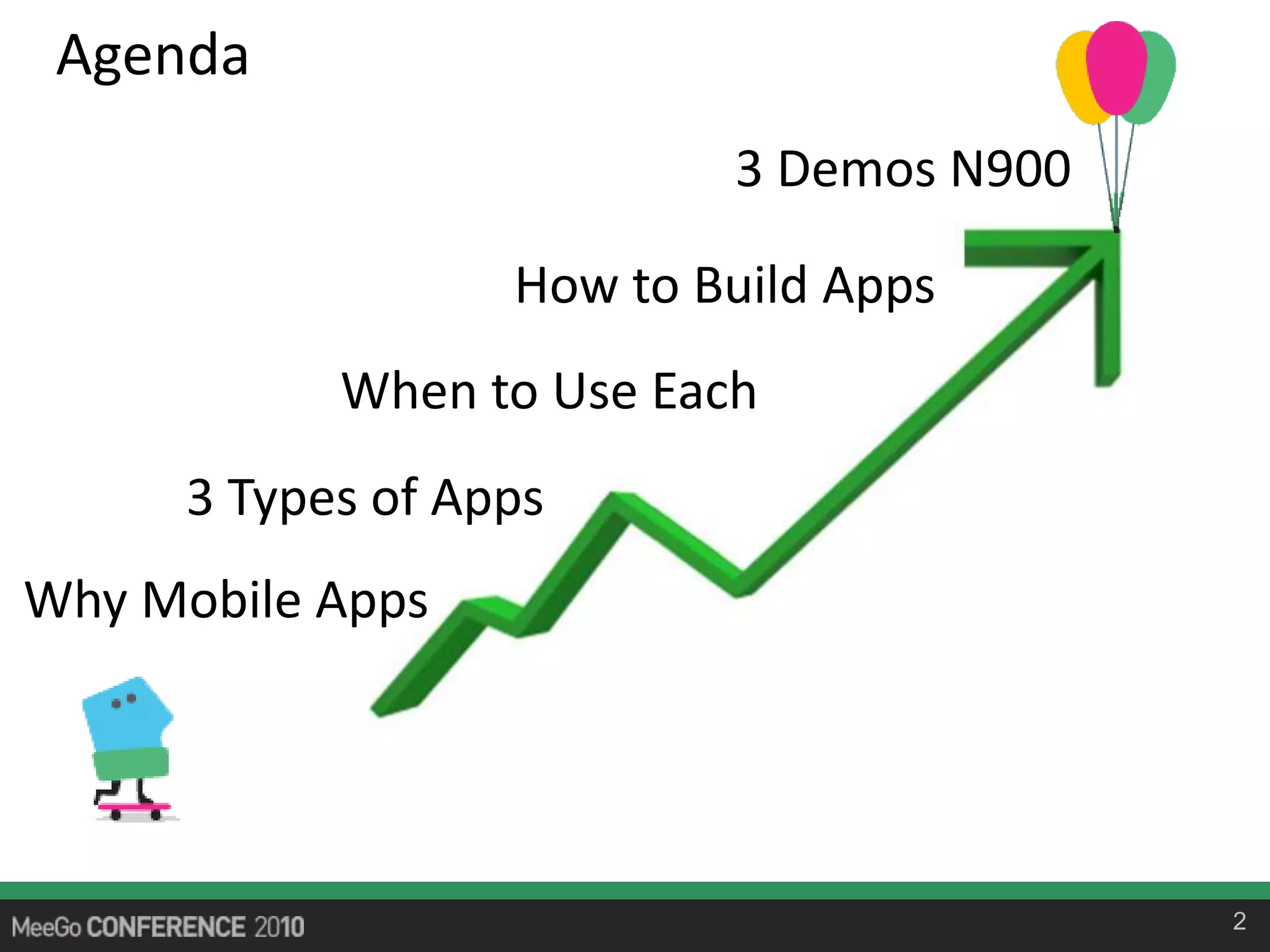 Agenda

3 Demos N900

How to Build Apps

When to Use Each

3 Types of Apps

Why Mobile Apps

MeeGo CONFERENCE 2010

2